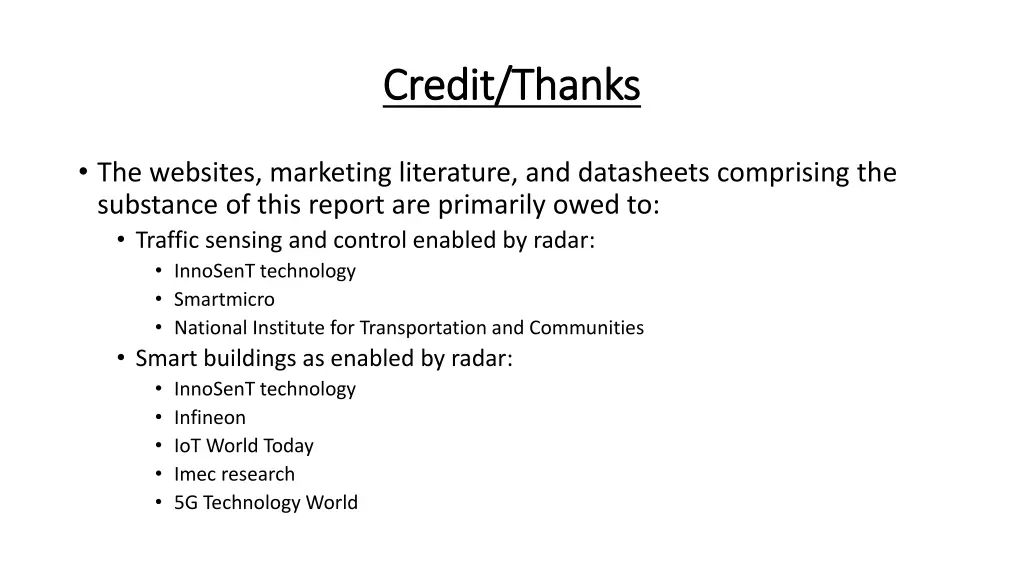 Credit/Thanks

• The websites, marketing literature, and datasheets comprising the substance of this report are primarily owed to:
  • Traffic sensing and control enabled by radar:
    • InnoSenT technology
    • Smartmicro
    • National Institute for Transportation and Communities
  • Smart buildings as enabled by radar:
    • InnoSenT technology
    • Infineon
    • IoT World Today
    • Imec research
    • 5G Technology World